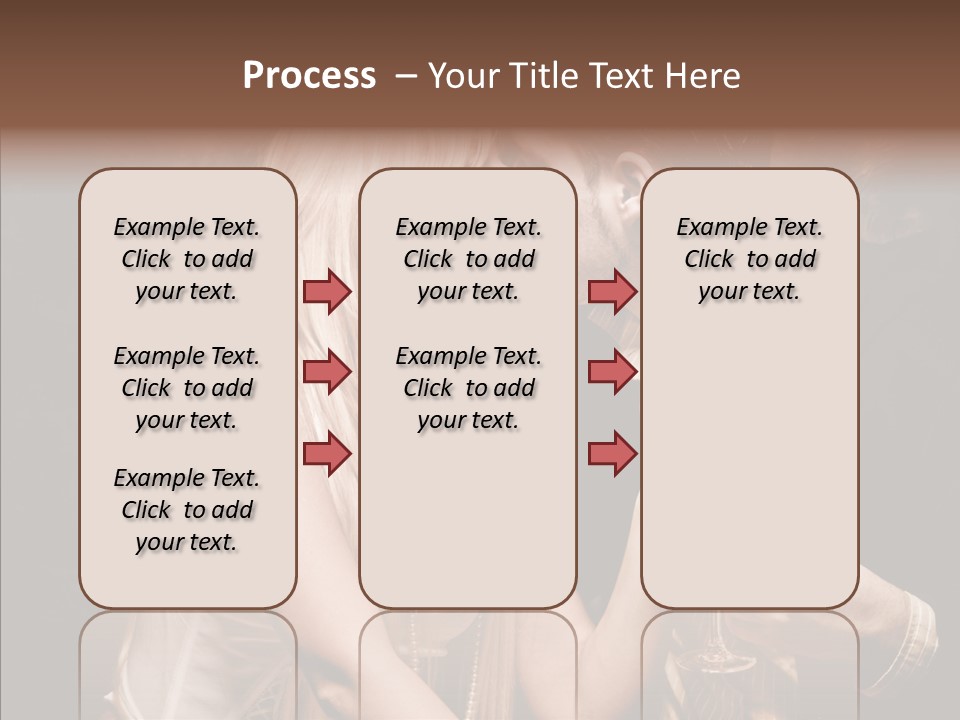 Process – Your Title Text Here

Example Text. Click to add your text.

Example Text. Click to add your text.

Example Text. Click to add your text.

Example Text. Click to add your text.

Example Text. Click to add your text.

Example Text. Click to add your text.